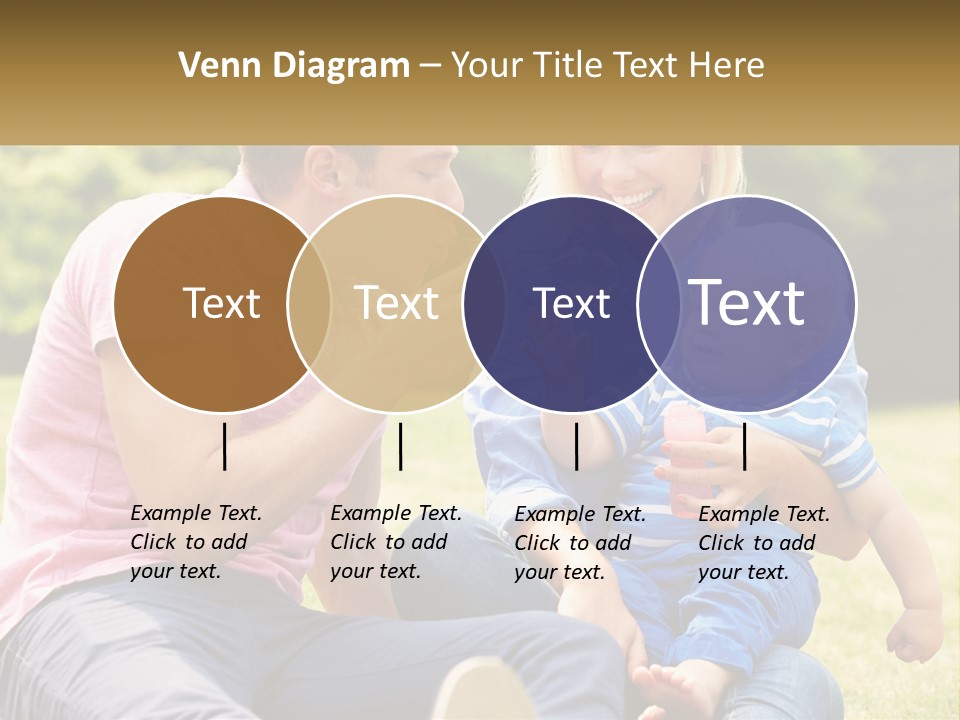 Venn Diagram – Your Title Text Here

Text

Text

Text

Text

Example Text. Click to add your text.

Example Text. Click to add your text.

Example Text. Click to add your text.

Example Text. Click to add your text.